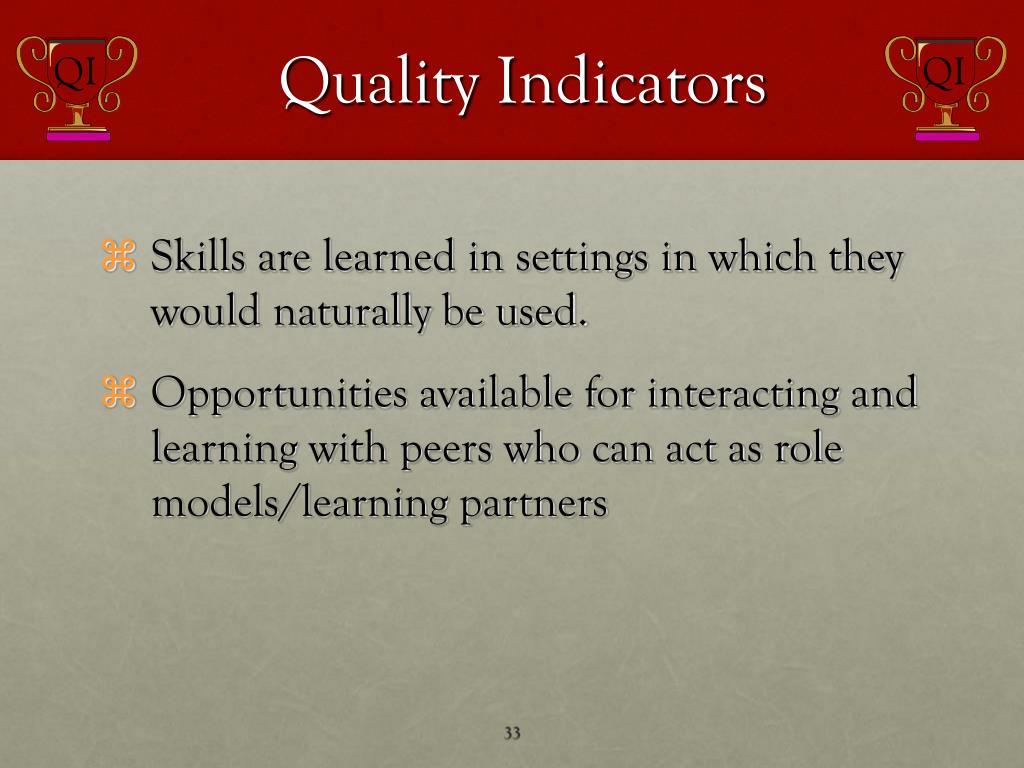 QI

Quality Indicators

QI

⌘ Skills are learned in settings in which they would naturally be used.

⌘ Opportunities available for interacting and learning with peers who can act as role models/learning partners

33